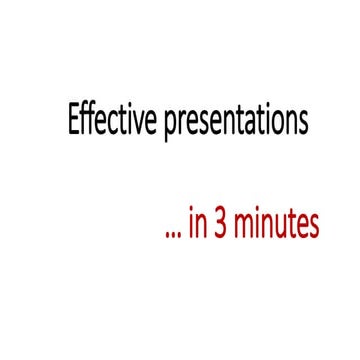 Effective presentations

… in 3 minutes